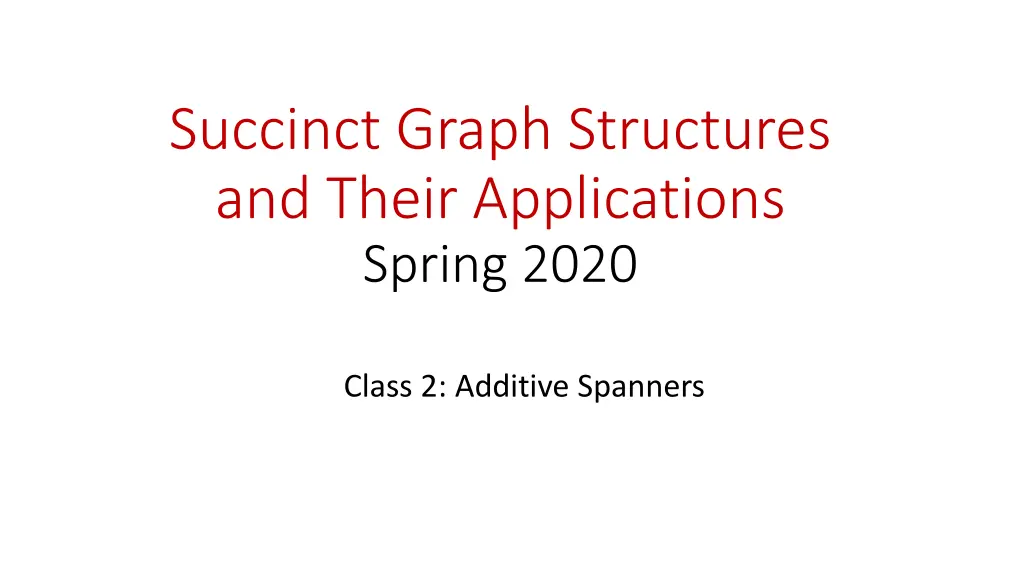 Succinct Graph Structures and Their Applications
Spring 2020

Class 2: Additive Spanners